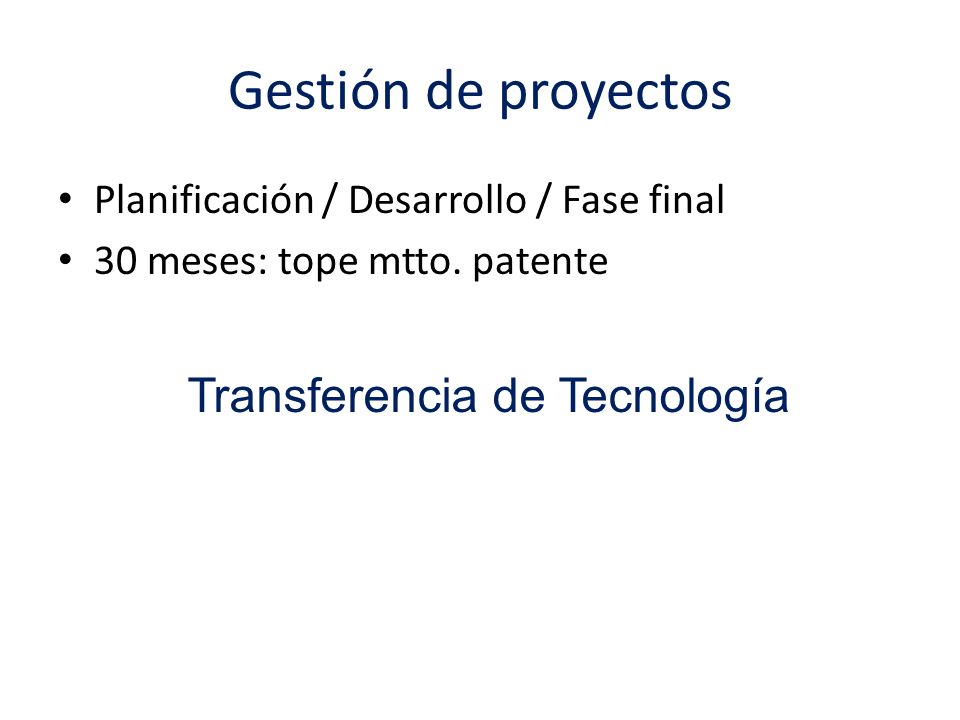 Gestión de proyectos

• Planificación / Desarrollo / Fase final
• 30 meses: tope mtto. patente

Transferencia de Tecnología